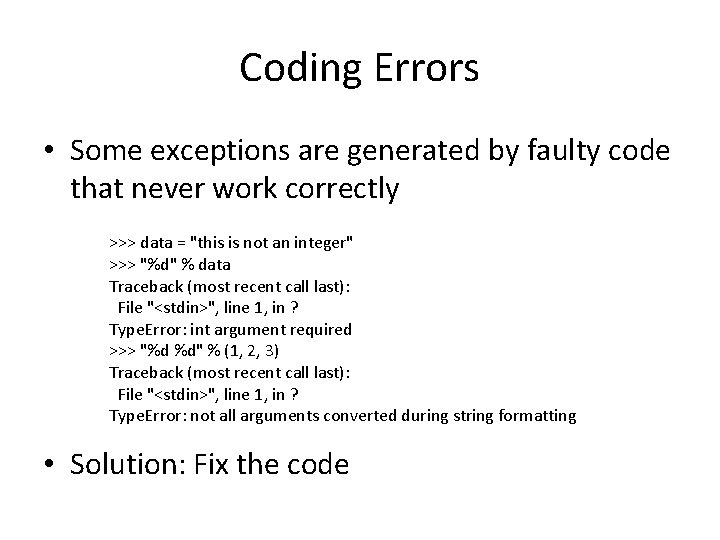 Coding Errors

• Some exceptions are generated by faulty code that never work correctly

>>> data = "this is not an integer"
>>> "%d" % data
Traceback (most recent call last):
  File "<stdin>", line 1, in ?
TypeError: int argument required
>>> "%d %d" % (1, 2, 3)
Traceback (most recent call last):
  File "<stdin>", line 1, in ?
TypeError: not all arguments converted during string formatting

• Solution: Fix the code